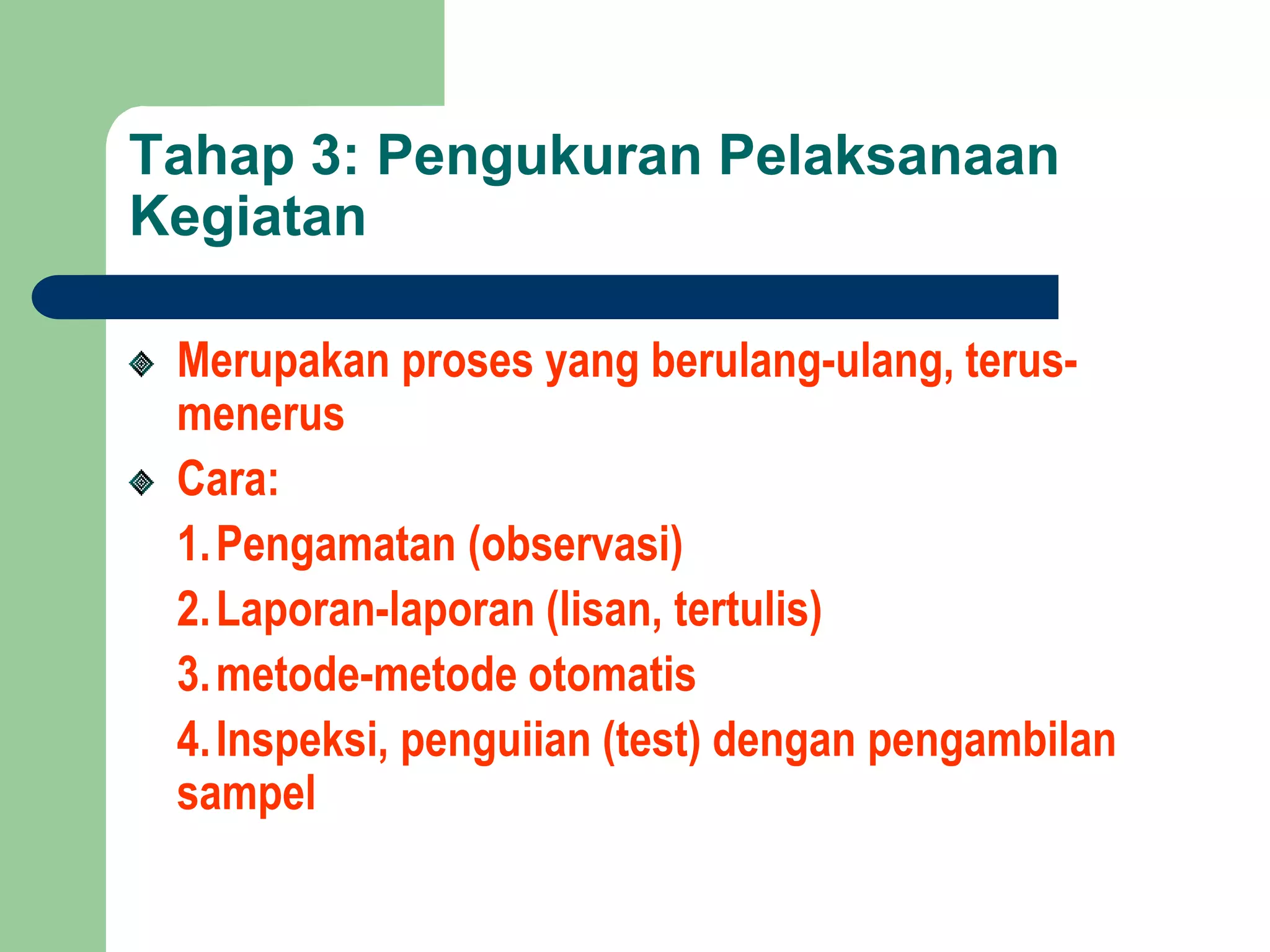 Tahap 3: Pengukuran Pelaksanaan Kegiatan

Merupakan proses yang berulang-ulang, terus-menerus

Cara:

1. Pengamatan (observasi)

2. Laporan-laporan (lisan, tertulis)

3. metode-metode otomatis

4. Inspeksi, penguiian (test) dengan pengambilan sampel